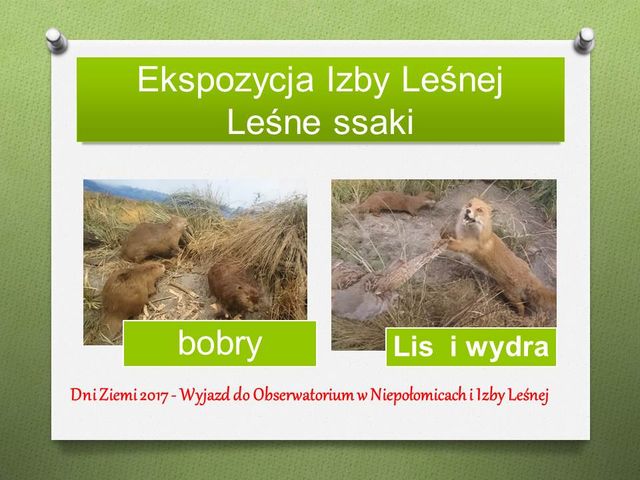 Ekspozycja Izby Leśnej
Leśne ssaki

bobry

Lis i wydra

Dni Ziemi 2017 - Wyjazd do Obserwatorium w Niepołomicach i Izby Leśnej